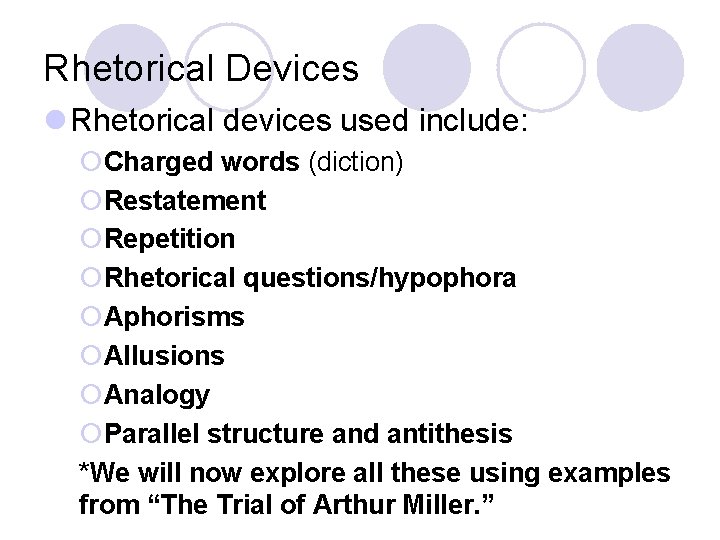 Rhetorical Devices

Rhetorical devices used include:

Charged words (diction)

Restatement

Repetition

Rhetorical questions/hypophora

Aphorisms

Allusions

Analogy

Parallel structure and antithesis

*We will now explore all these using examples from “The Trial of Arthur Miller.”